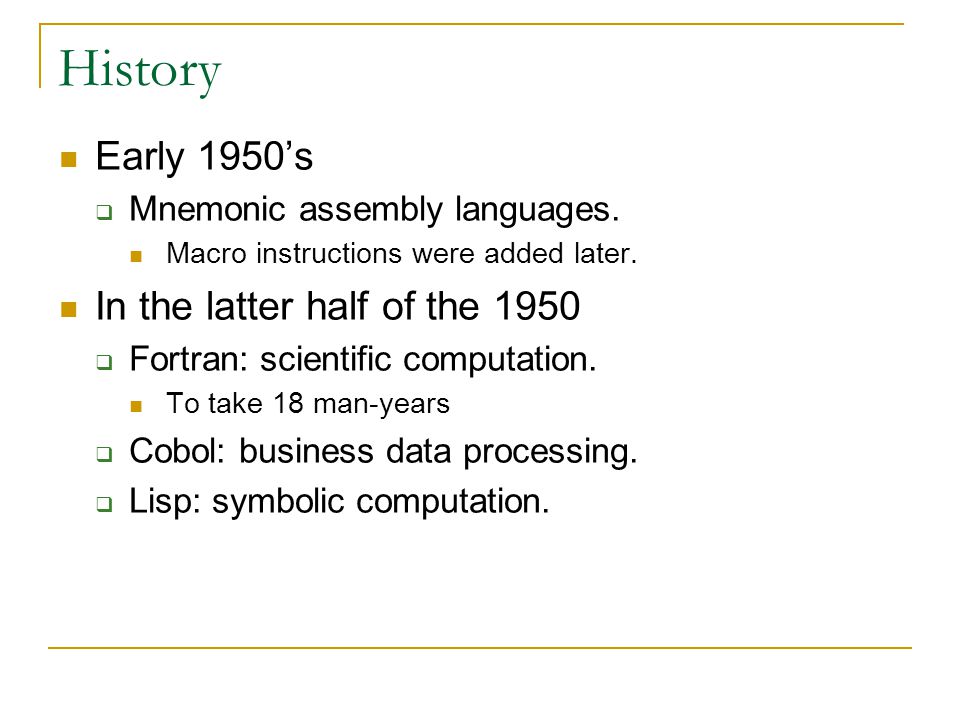 History

Early 1950’s

Mnemonic assembly languages.

Macro instructions were added later.

In the latter half of the 1950

Fortran: scientific computation.

To take 18 man-years

Cobol: business data processing.

Lisp: symbolic computation.